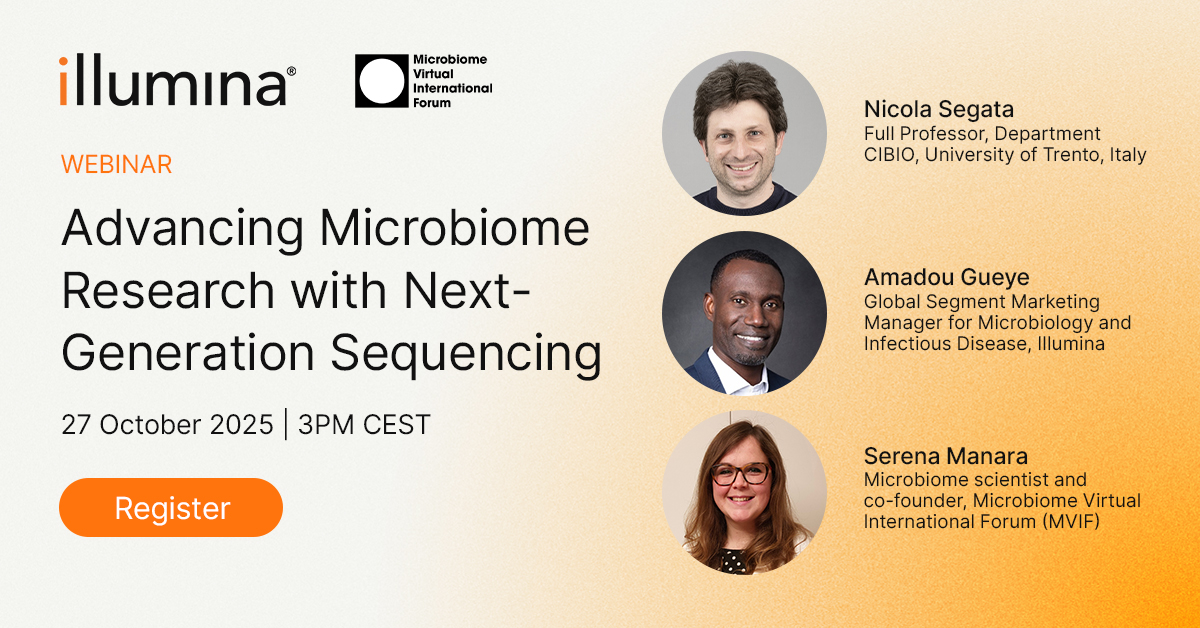 illumina®

Microbiome Virtual International Forum

WEBINAR

Advancing Microbiome Research with Next-Generation Sequencing

27 October 2025 | 3PM CEST

Register

Nicola Segata
Full Professor, Department CIBIO, University of Trento, Italy

Amadou Gueye
Global Segment Marketing Manager for Microbiology and Infectious Disease, Illumina

Serena Manara
Microbiome scientist and co-founder, Microbiome Virtual International Forum (MVIF)